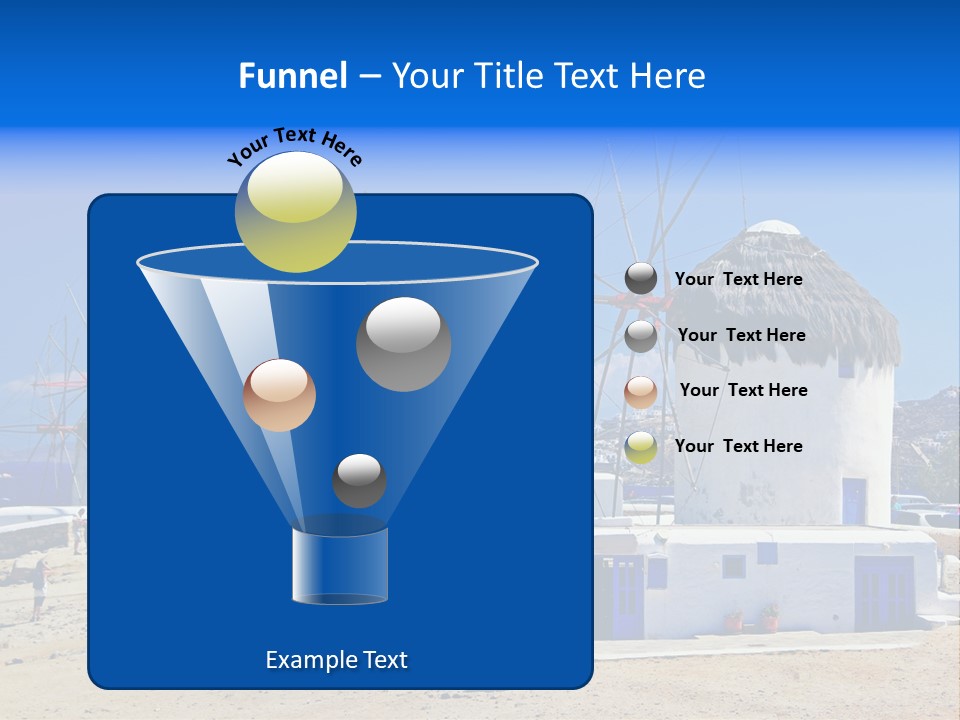 Funnel – Your Title Text Here

Your Text Here

Your Text Here

Your Text Here

Your Text Here

Your Text Here

Example Text